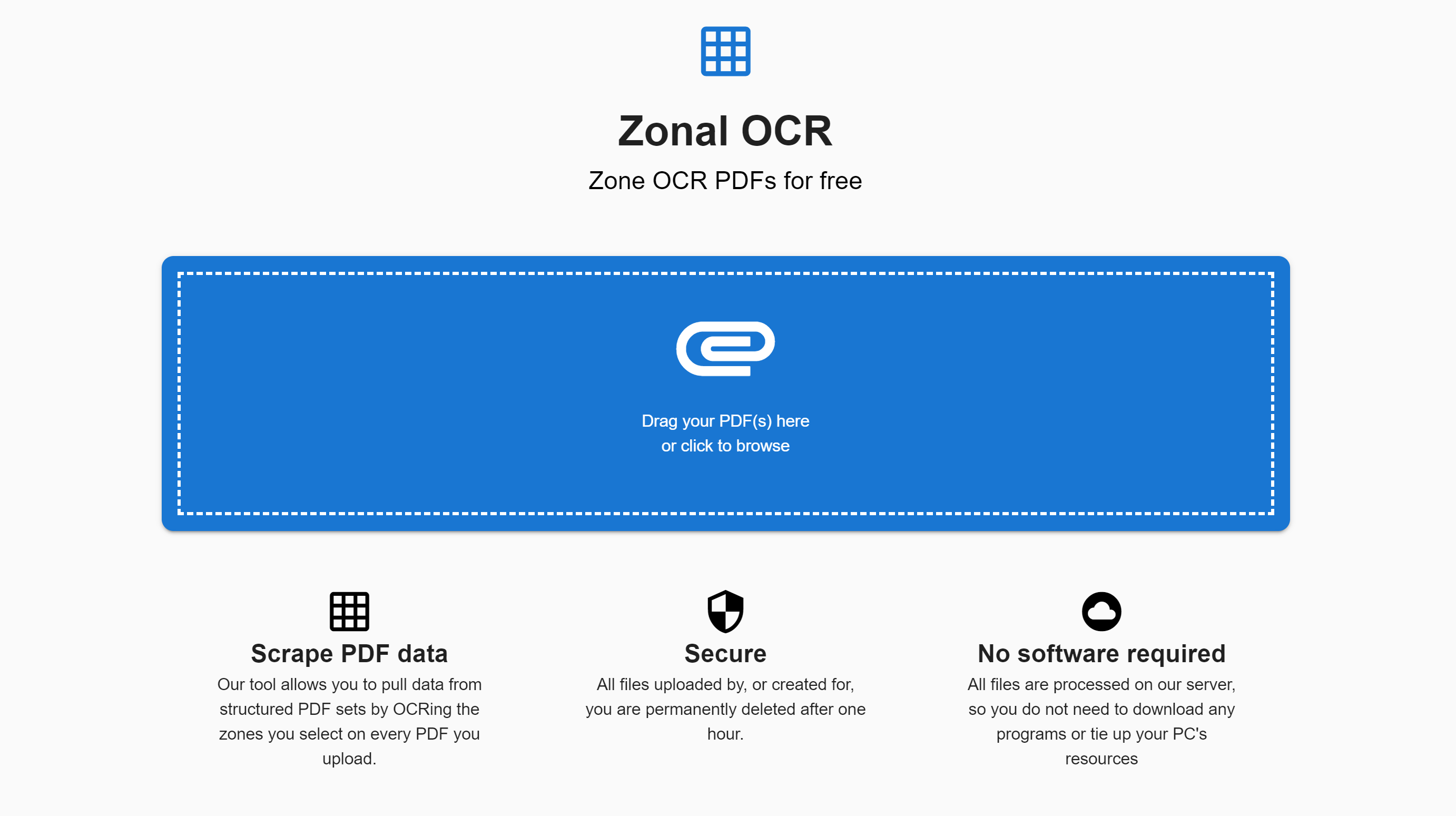 Zonal OCR

Zone OCR PDFs for free

Drag your PDF(s) here
or click to browse

Scrape PDF data

Our tool allows you to pull data from structured PDF sets by OCRing the zones you select on every PDF you upload.

Secure

All files uploaded by, or created for, you are permanently deleted after one hour.

No software required

All files are processed on our server, so you do not need to download any programs or tie up your PC's resources